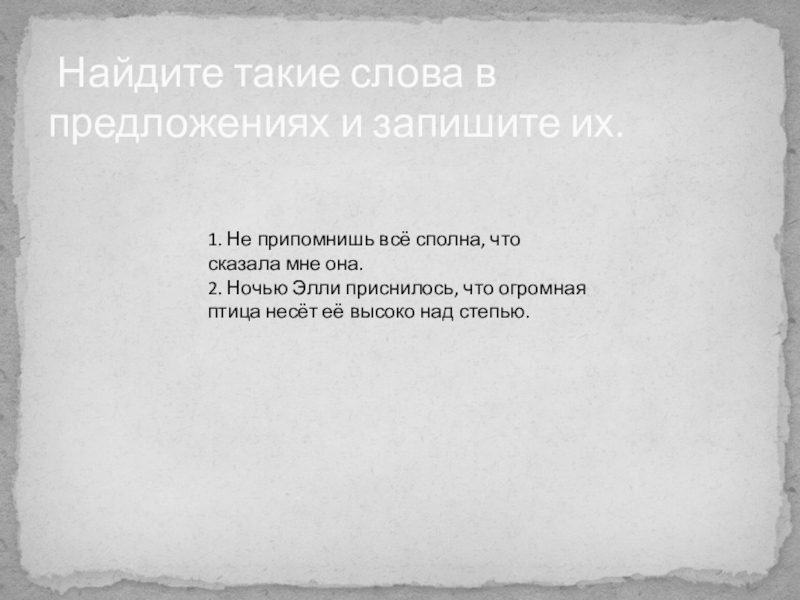 Найдите такие слова в предложениях и запишите их.

1. Не припомнишь всё сполна, что сказала мне она.
2. Ночью Элли приснилось, что огромная птица несёт её высоко над степью.